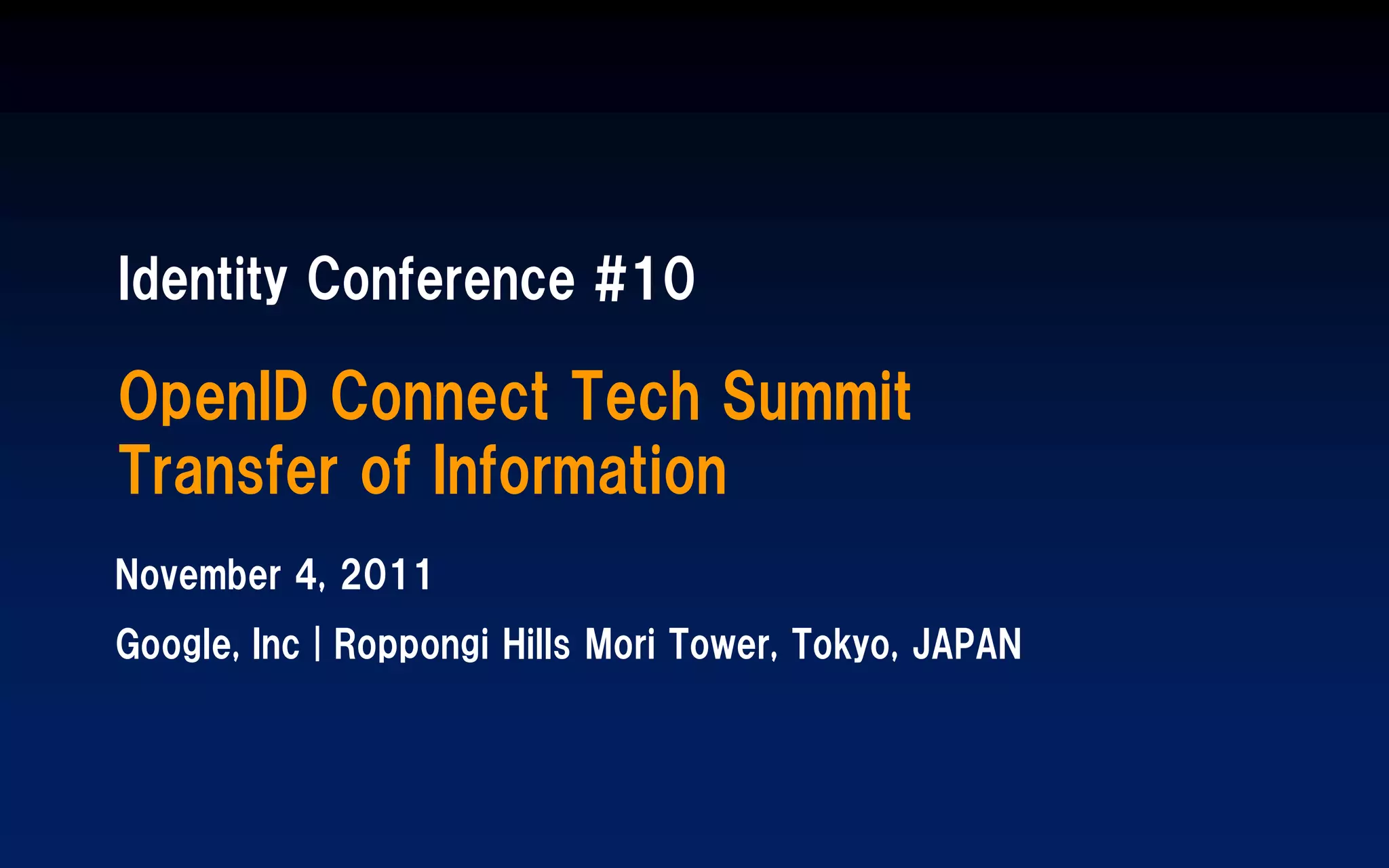 Identity Conference #10

OpenID Connect Tech Summit
Transfer of Information

November 4, 2011

Google, Inc | Roppongi Hills Mori Tower, Tokyo, JAPAN